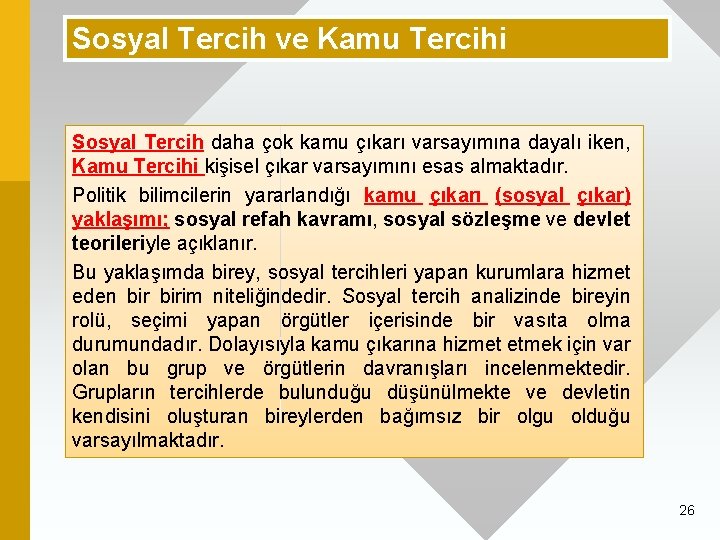 Sosyal Tercih ve Kamu Tercihi

Sosyal Tercih daha çok kamu çıkarı varsayımına dayalı iken, Kamu Tercihi kişisel çıkar varsayımını esas almaktadır.

Politik bilimcilerin yararlandığı kamu çıkarı (sosyal çıkar) yaklaşımı; sosyal refah kavramı, sosyal sözleşme ve devlet teorileriyle açıklanır.

Bu yaklaşımda birey, sosyal tercihleri yapan kurumlara hizmet eden bir birim niteliğindedir. Sosyal tercih analizinde bireyin rolü, seçimi yapan örgütler içerisinde bir vasıta olma durumundadır. Dolayısıyla kamu çıkarına hizmet etmek için var olan bu grup ve örgütlerin davranışları incelenmektedir. Grupların tercihlerde bulunduğu düşünülmekte ve devletin kendisini oluşturan bireylerden bağımsız bir olgu olduğu varsayılmaktadır.

26